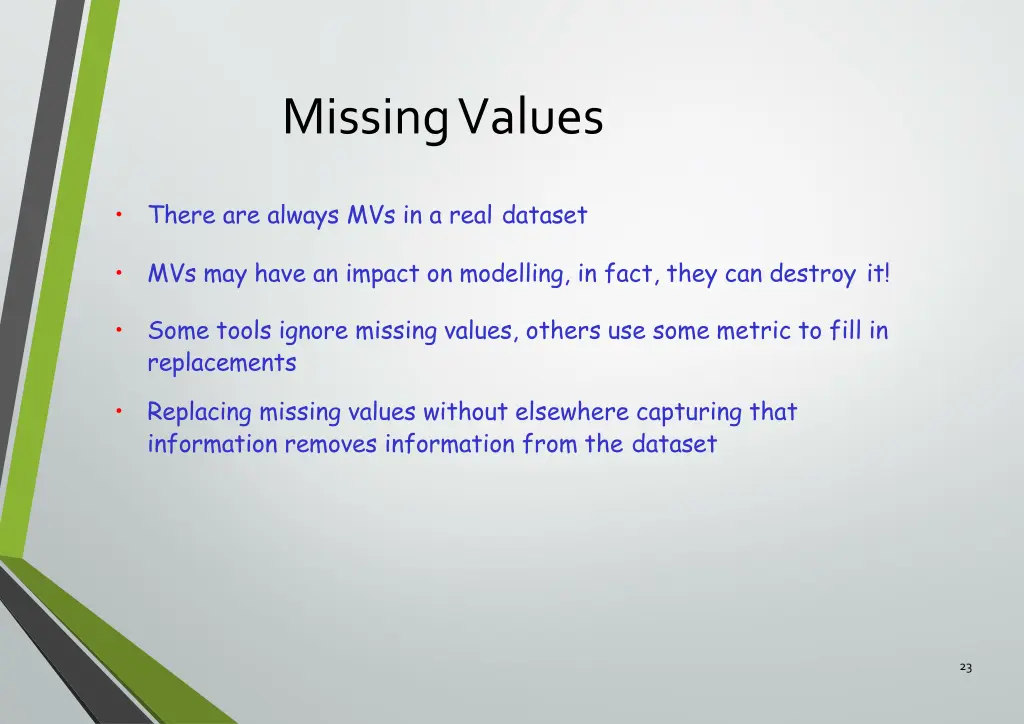 Missing Values

• There are always MVs in a real dataset

• MVs may have an impact on modelling, in fact, they can destroy it!

• Some tools ignore missing values, others use some metric to fill in replacements

• Replacing missing values without elsewhere capturing that information removes information from the dataset

23